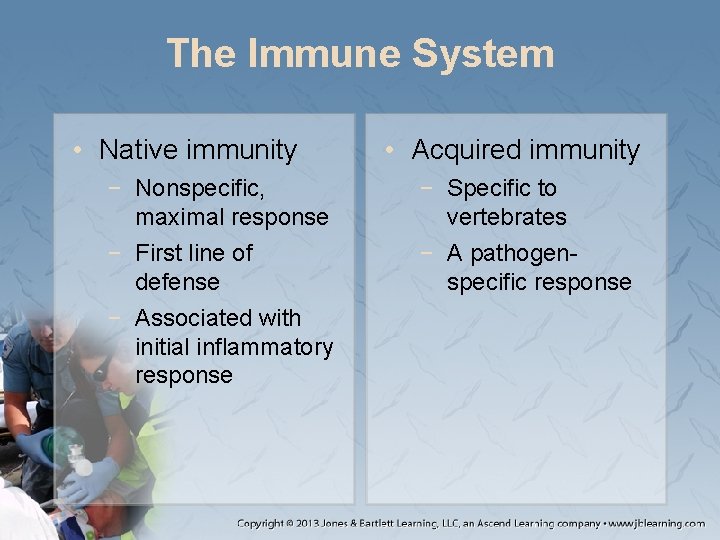 The Immune System

• Native immunity
  − Nonspecific, maximal response
  − First line of defense
  − Associated with initial inflammatory response

• Acquired immunity
  − Specific to vertebrates
  − A pathogen-specific response

Copyright © 2013 Jones & Bartlett Learning, LLC, an Ascend Learning company • www.jblearning.com